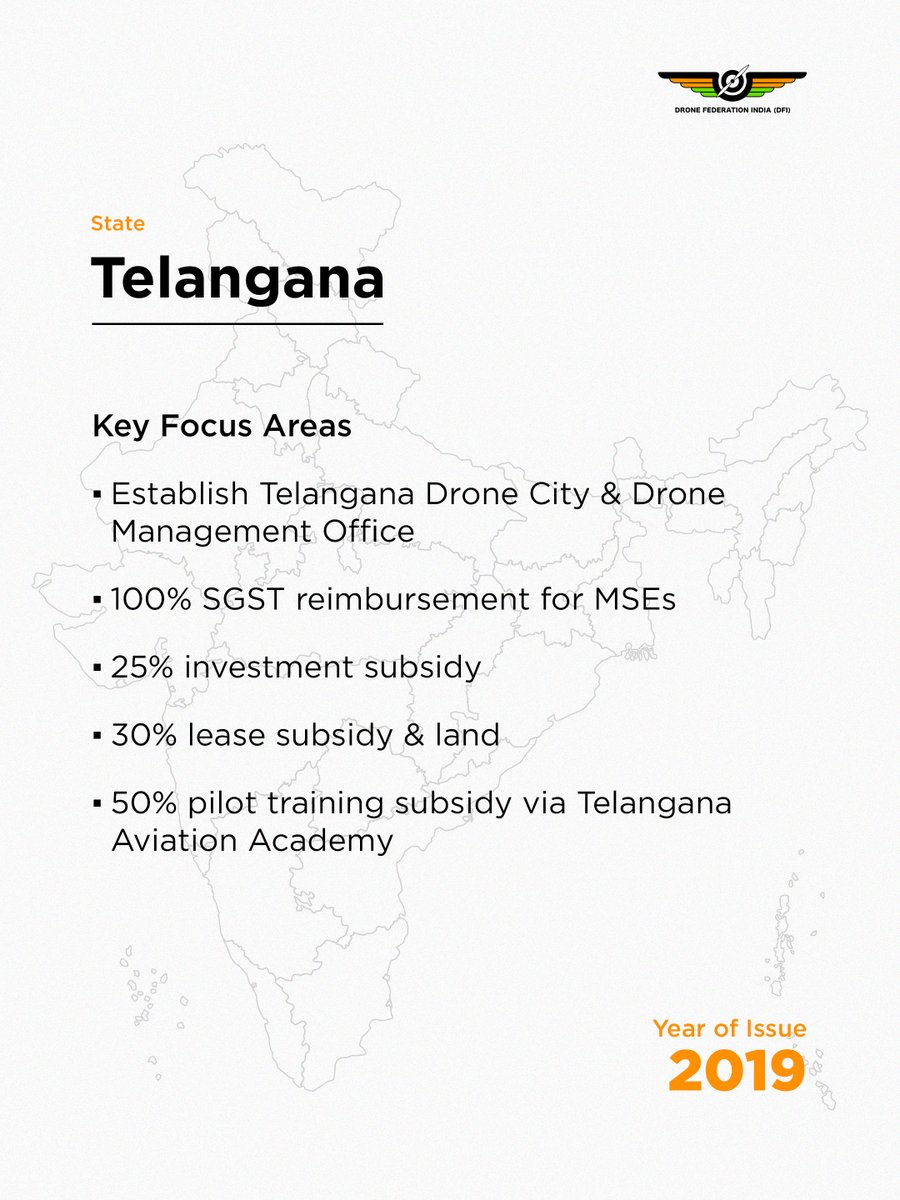 DRONE FEDERATION INDIA (DFI)

State

Telangana

Key Focus Areas

▪ Establish Telangana Drone City & Drone Management Office

▪ 100% SGST reimbursement for MSEs

▪ 25% investment subsidy

▪ 30% lease subsidy & land

▪ 50% pilot training subsidy via Telangana Aviation Academy

Year of Issue
2019